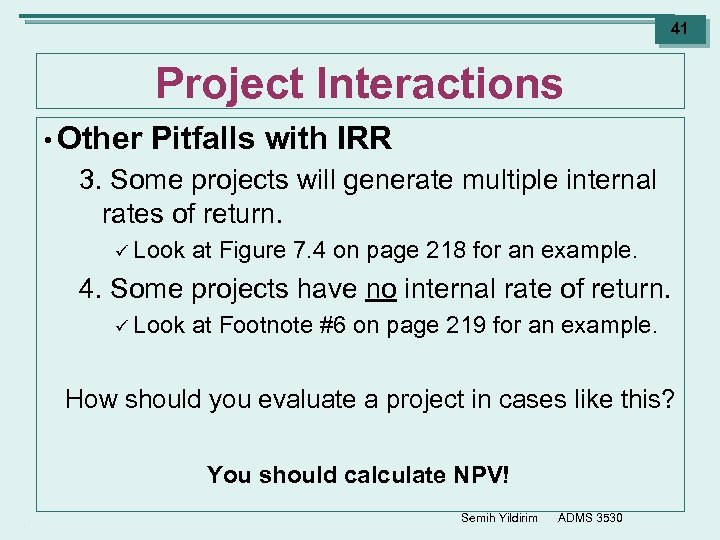 41

Project Interactions

• Other Pitfalls with IRR

3. Some projects will generate multiple internal rates of return.

✓ Look at Figure 7.4 on page 218 for an example.

4. Some projects have no internal rate of return.

✓ Look at Footnote #6 on page 219 for an example.

How should you evaluate a project in cases like this?

You should calculate NPV!

Semih Yildirim ADMS 3530